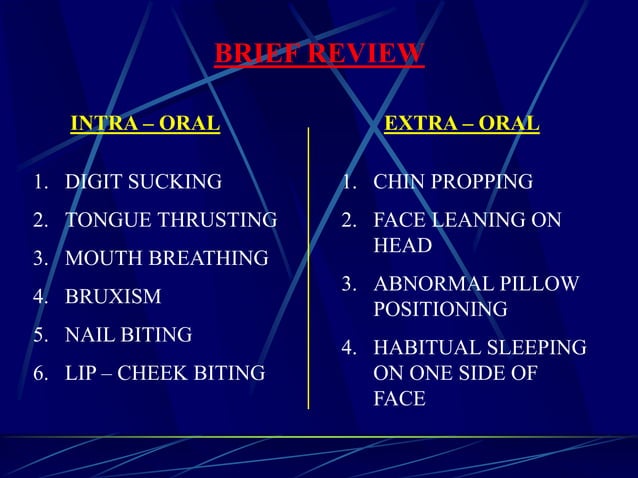 BRIEF REVIEW

INTRA – ORAL

1. DIGIT SUCKING
2. TONGUE THRUSTING
3. MOUTH BREATHING
4. BRUXISM
5. NAIL BITING
6. LIP – CHEEK BITING

EXTRA – ORAL

1. CHIN PROPPING
2. FACE LEANING ON HEAD
3. ABNORMAL PILLOW POSITIONING
4. HABITUAL SLEEPING ON ONE SIDE OF FACE